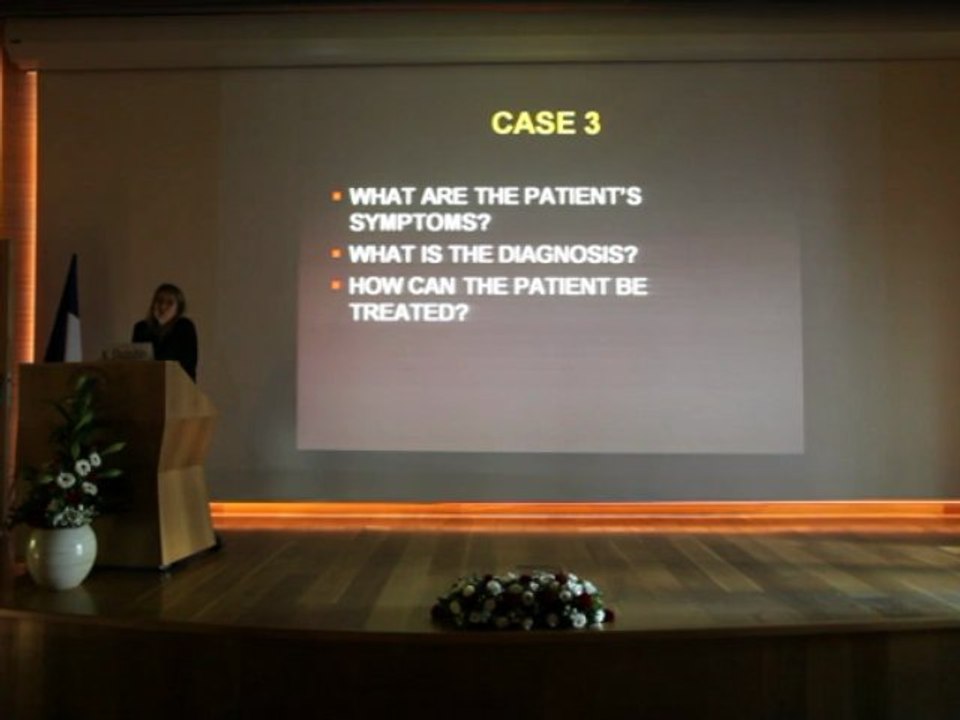 CASE 3

- WHAT ARE THE PATIENT'S SYMPTOMS?
- WHAT IS THE DIAGNOSIS?
- HOW CAN THE PATIENT BE TREATED?